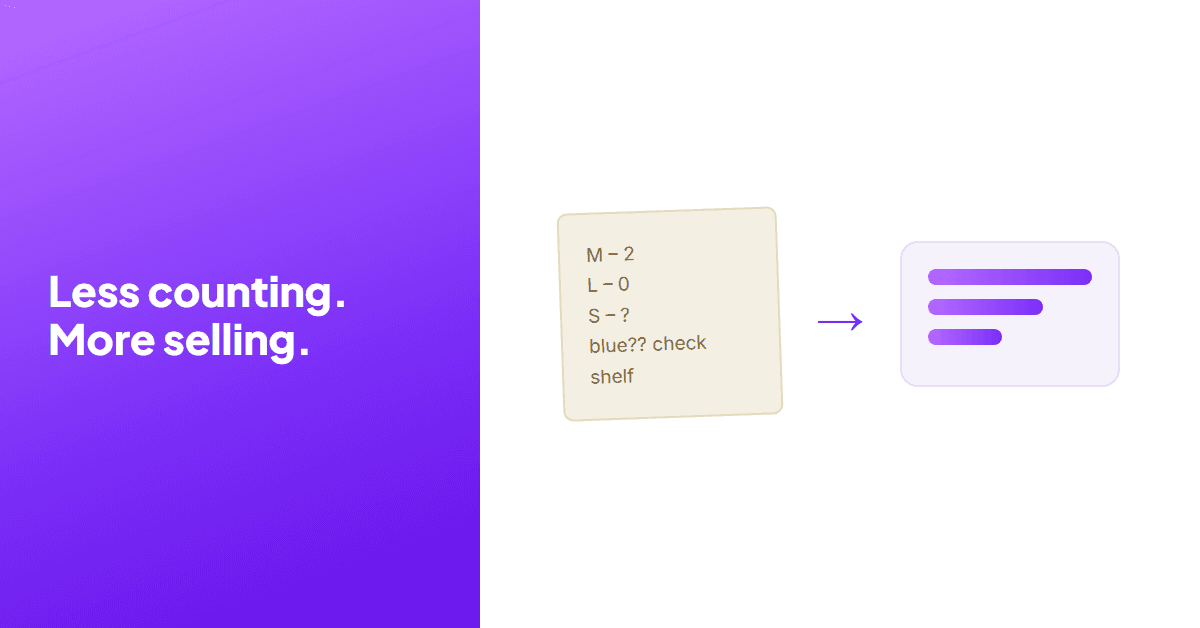 Less counting.
More selling.

M – 2
L – 0
S – ?
blue?? check
shelf

→